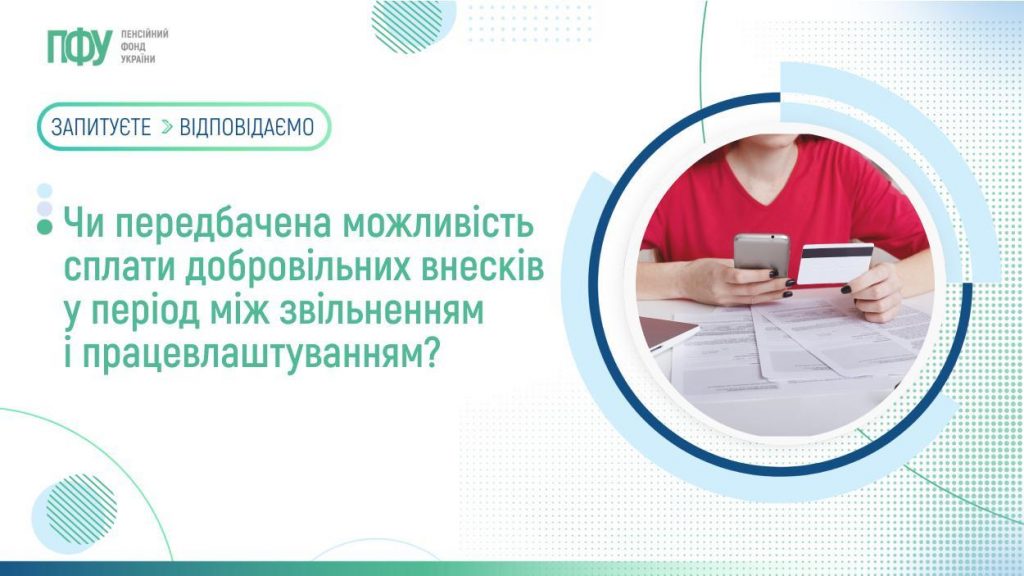 ПФУ ПЕНСІЙНИЙ ФОНД УКРАЇНИ

ЗАПИТУЄТЕ > ВІДПОВІДАЄМО

Чи передбачена можливість сплати добровільних внесків у період між звільненням і працевлаштуванням?